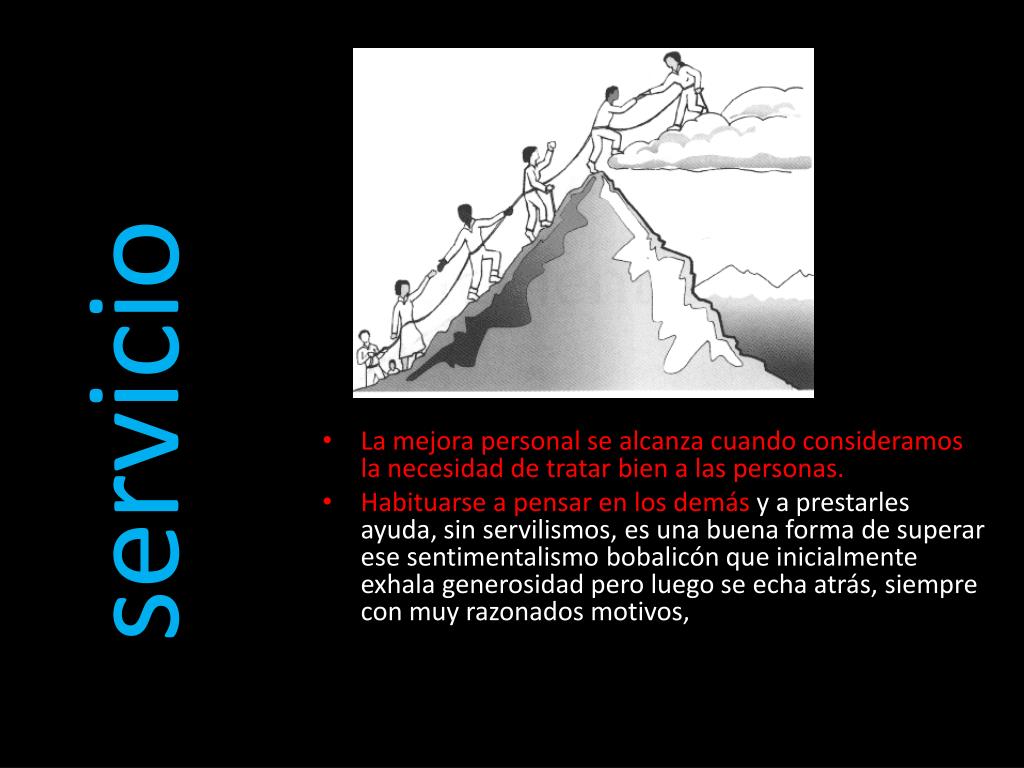 servicio

• La mejora personal se alcanza cuando consideramos la necesidad de tratar bien a las personas.
• Habituarse a pensar en los demás y a prestarles ayuda, sin servilismos, es una buena forma de superar ese sentimentalismo bobalicón que inicialmente exhala generosidad pero luego se echa atrás, siempre con muy razonados motivos,